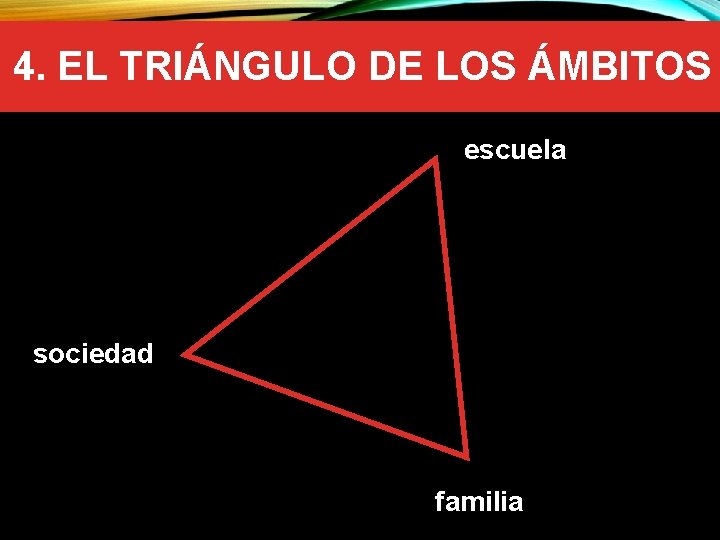 4. EL TRIÁNGULO DE LOS ÁMBITOS

escuela

sociedad

familia